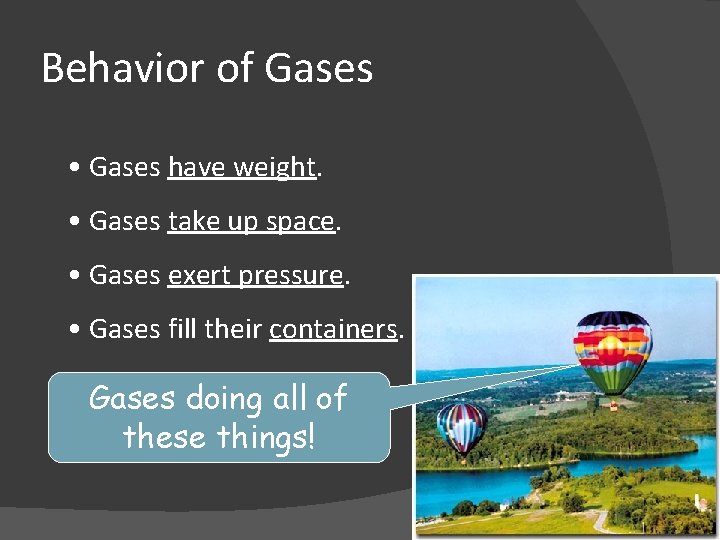 Behavior of Gases

• Gases have weight.

• Gases take up space.

• Gases exert pressure.

• Gases fill their containers.

Gases doing all of these things!